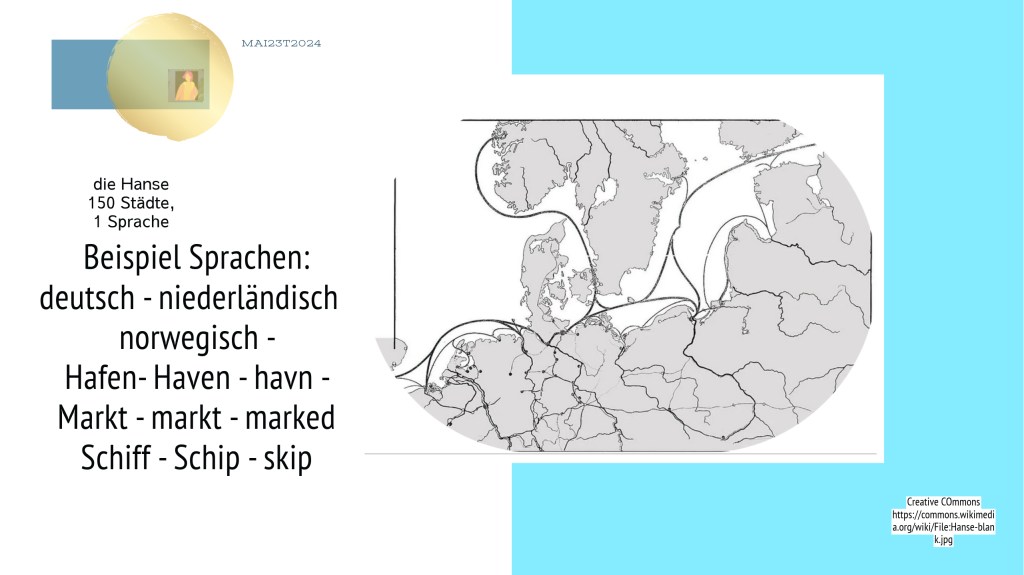 MAI23T2024

die Hanse
150 Städte,
1 Sprache

Beispiel Sprachen:
deutsch - niederländisch
norwegisch -
Hafen- Haven - havn -
Markt - markt - marked
Schiff - Schip - skip

Creative COmmons
https://commons.wikimedia.org/wiki/File:Hanse-blank.jpg